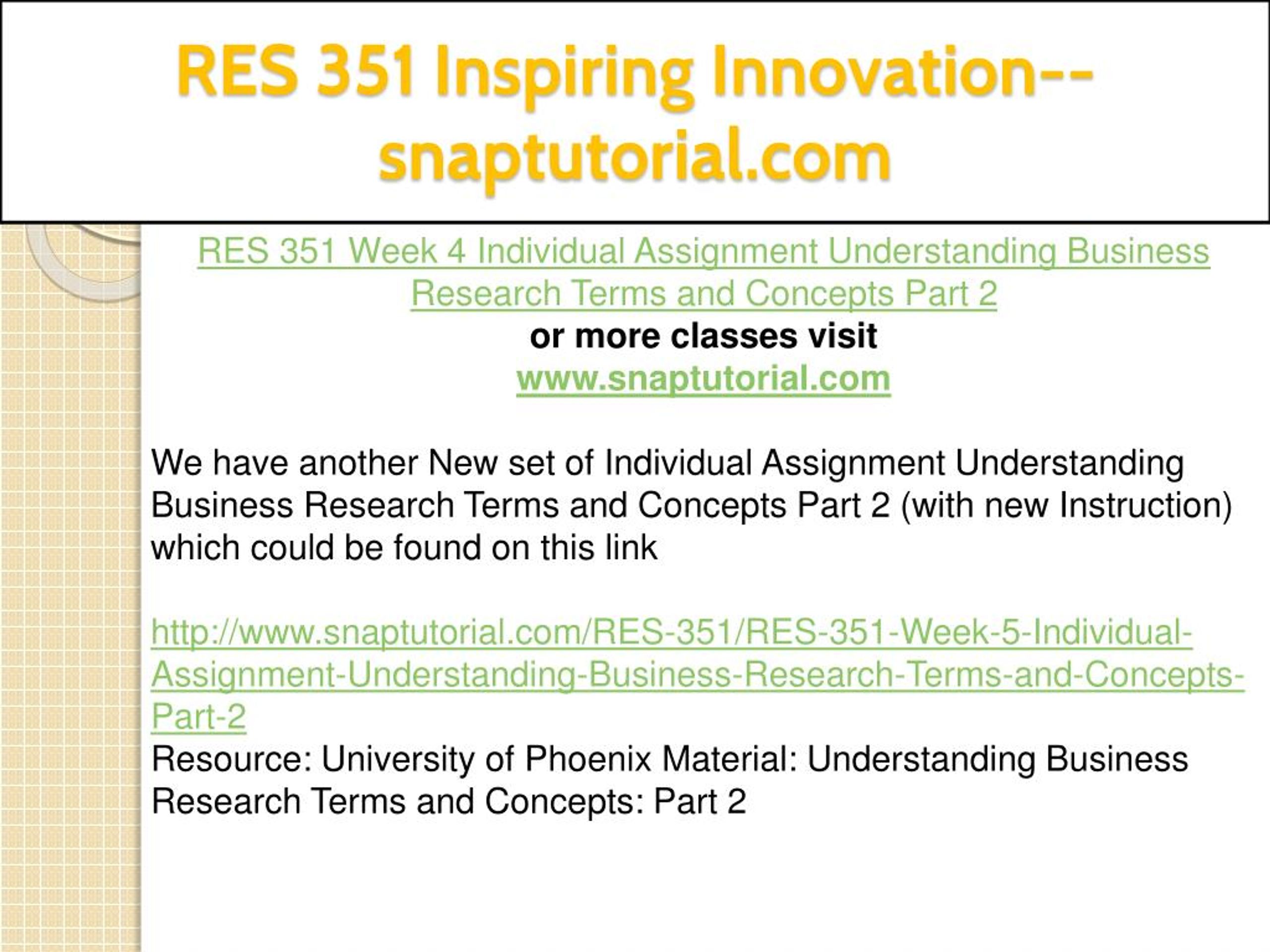 RES 351 Inspiring Innovation--snaptutorial.com

RES 351 Week 4 Individual Assignment Understanding Business Research Terms and Concepts Part 2
or more classes visit
www.snaptutorial.com

We have another New set of Individual Assignment Understanding Business Research Terms and Concepts Part 2 (with new Instruction) which could be found on this link

http://www.snaptutorial.com/RES-351/RES-351-Week-5-Individual-Assignment-Understanding-Business-Research-Terms-and-Concepts-Part-2
Resource: University of Phoenix Material: Understanding Business Research Terms and Concepts: Part 2